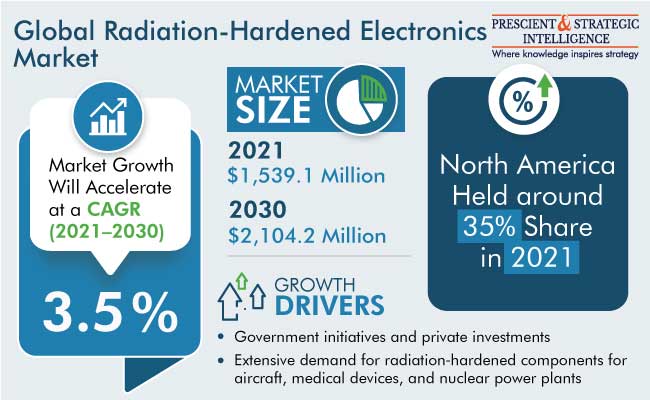 Global Radiation-Hardened Electronics Market

PRESCIENT & STRATEGIC INTELLIGENCE
Where knowledge inspires strategy

Market Growth Will Accelerate at a CAGR (2021–2030)

3.5%

MARKET SIZE

2021
$1,539.1 Million

2030
$2,104.2 Million

%

North America Held around 35% Share in 2021

GROWTH DRIVERS

• Government initiatives and private investments
• Extensive demand for radiation-hardened components for aircraft, medical devices, and nuclear power plants